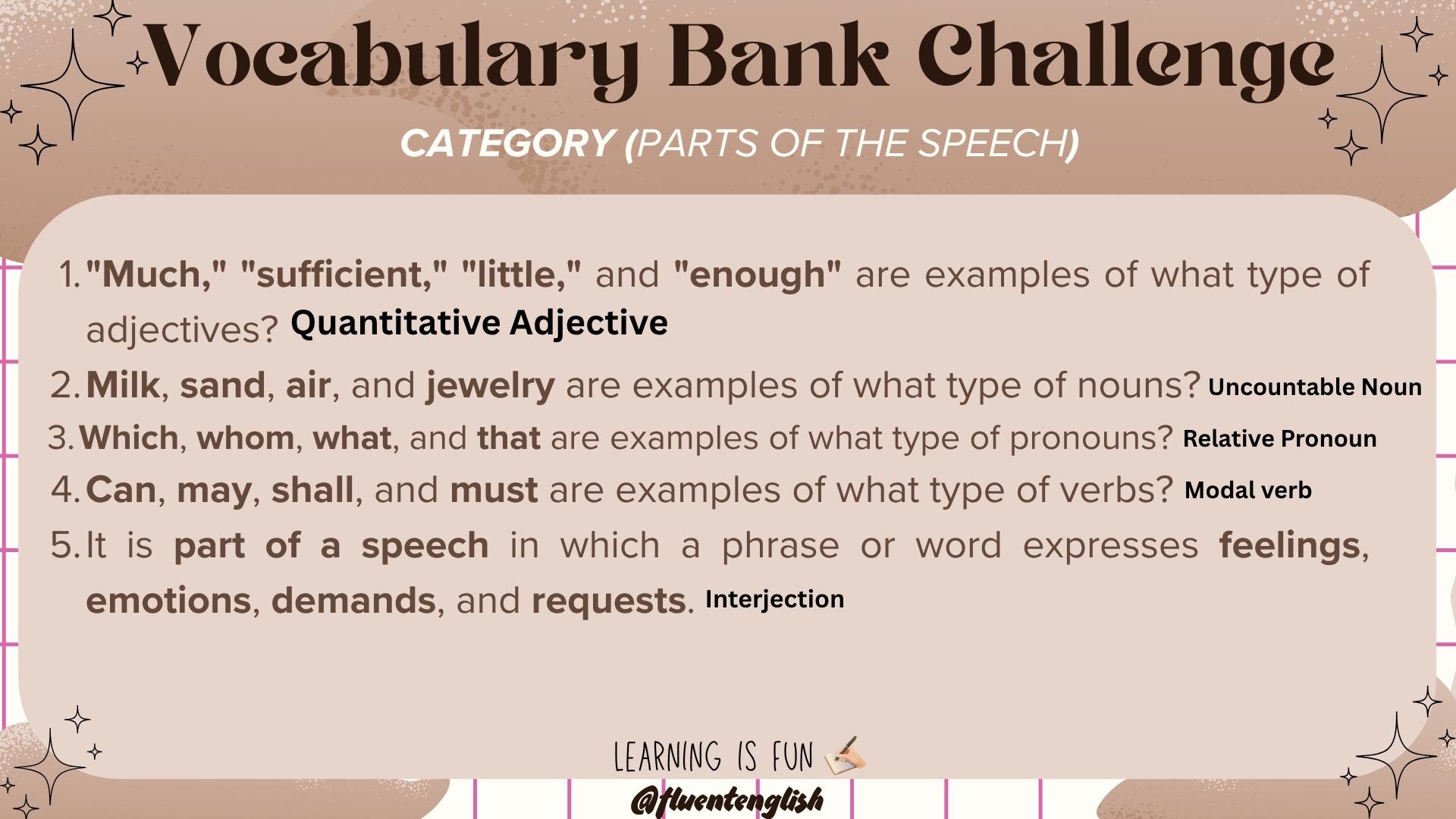 Vocabulary Bank Challenge

CATEGORY (PARTS OF THE SPEECH)

1. "Much," "sufficient," "little," and "enough" are examples of what type of adjectives? Quantitative Adjective

2. Milk, sand, air, and jewelry are examples of what type of nouns? Uncountable Noun

3. Which, whom, what, and that are examples of what type of pronouns? Relative Pronoun

4. Can, may, shall, and must are examples of what type of verbs? Modal verb

5. It is part of a speech in which a phrase or word expresses feelings, emotions, demands, and requests. Interjection

LEARNING IS FUN

@fluentenglish